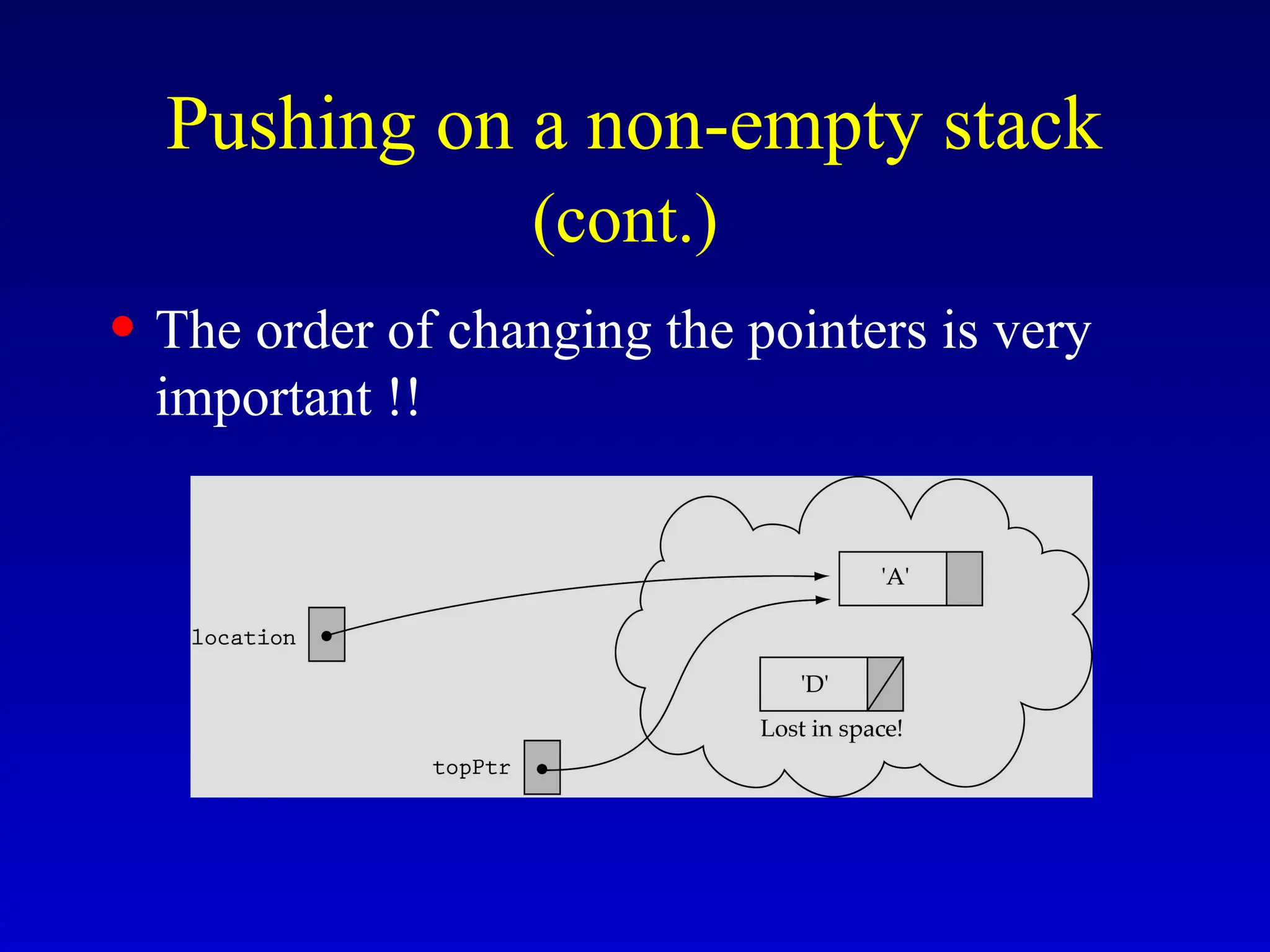 Pushing on a non-empty stack (cont.)

• The order of changing the pointers is very important !!

'A'

location

'D'

Lost in space!

topPtr